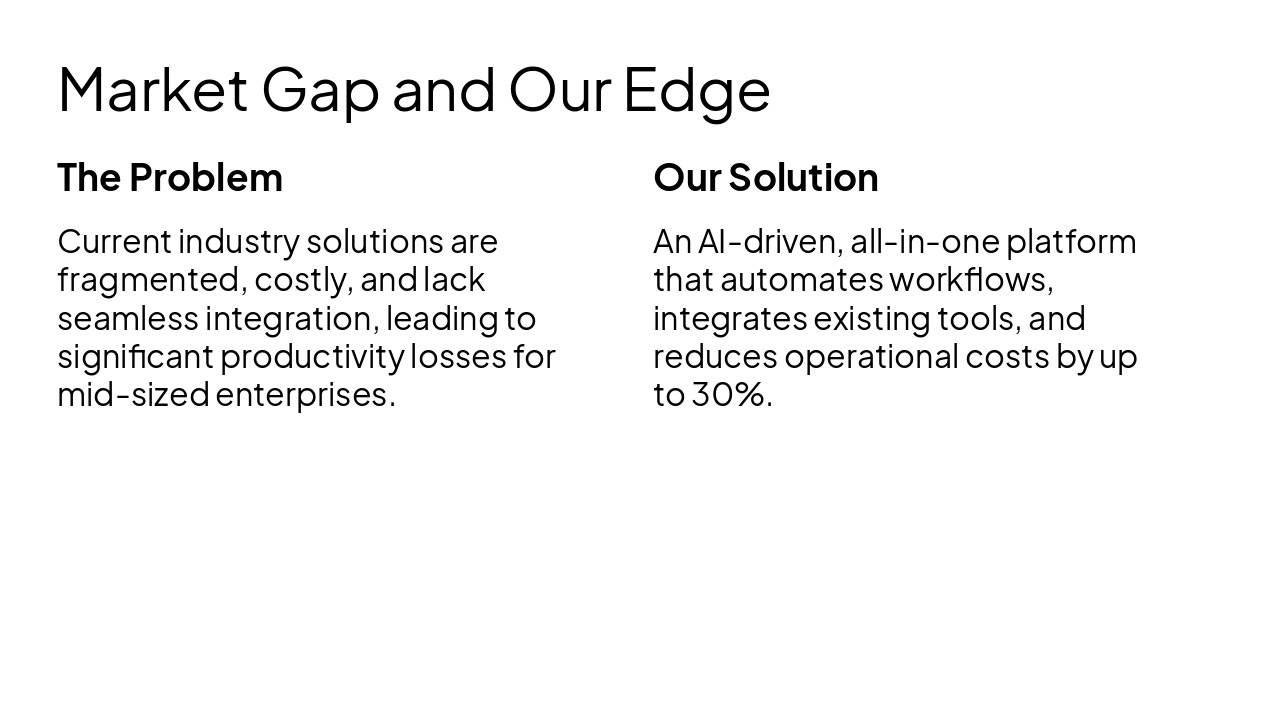 Market Gap and Our Edge

The Problem

Current industry solutions are fragmented, costly, and lack seamless integration, leading to significant productivity losses for mid-sized enterprises.

Our Solution

An AI-driven, all-in-one platform that automates workflows, integrates existing tools, and reduces operational costs by up to 30%.